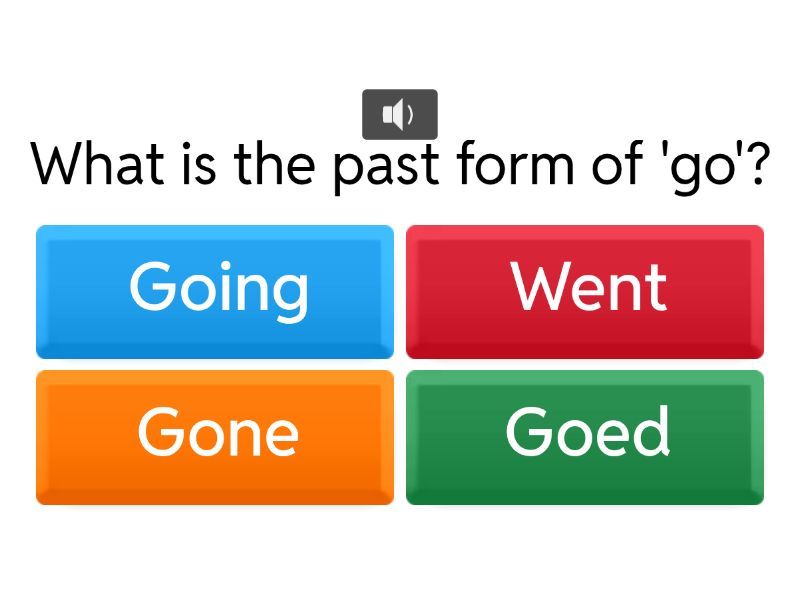 What is the past form of 'go'?

Going

Went

Gone

Goed